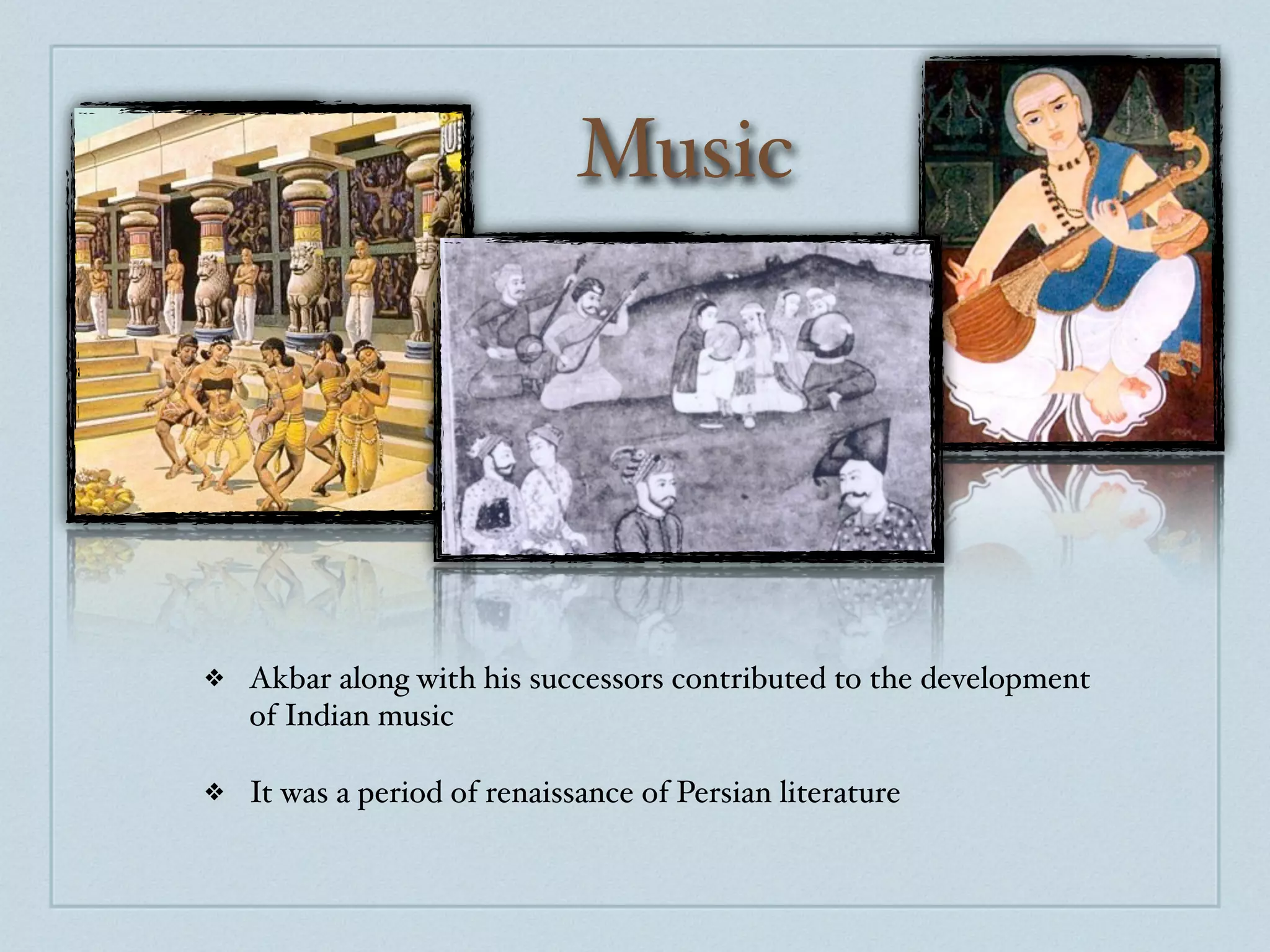 Music

❖ Akbar along with his successors contributed to the development of Indian music

❖ It was a period of renaissance of Persian literature